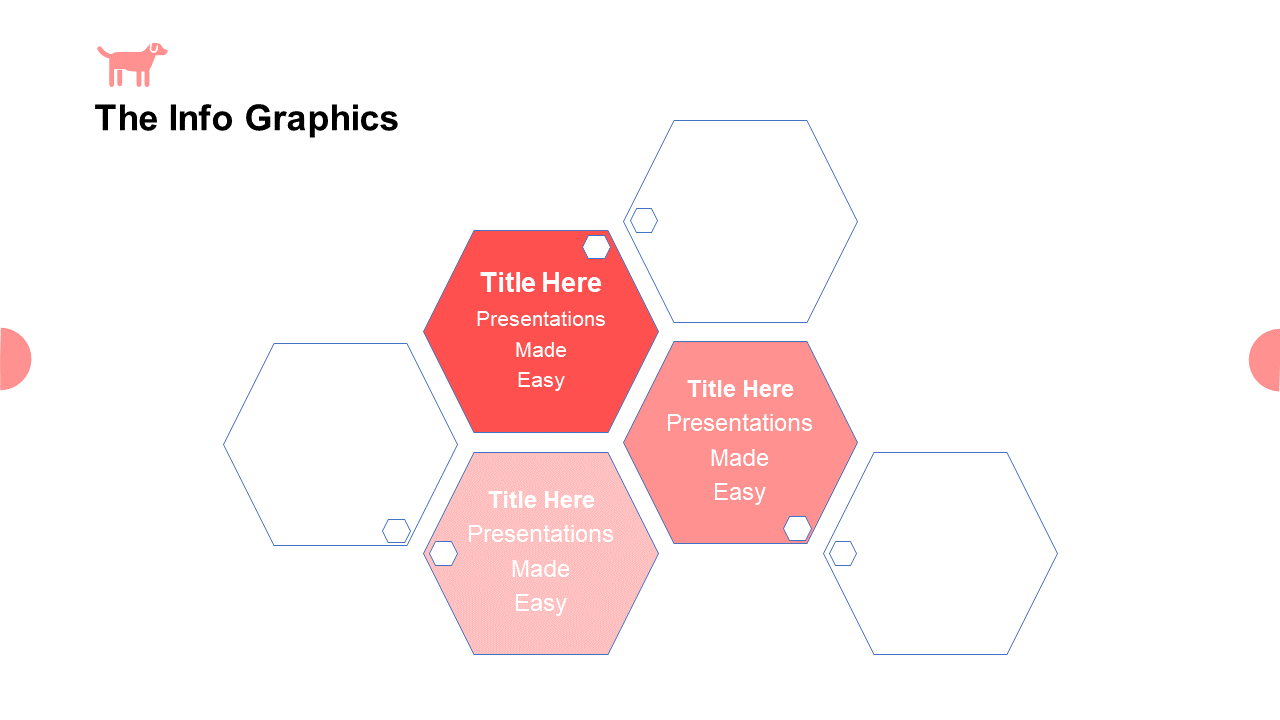 The Info Graphics

Title Here
Presentations Made Easy

Title Here
Presentations Made Easy

Title Here
Presentations Made Easy